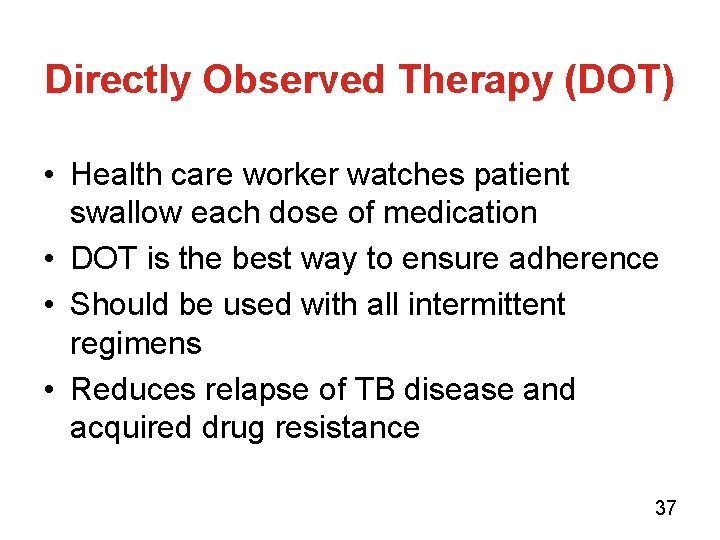 Directly Observed Therapy (DOT)

• Health care worker watches patient swallow each dose of medication
• DOT is the best way to ensure adherence
• Should be used with all intermittent regimens
• Reduces relapse of TB disease and acquired drug resistance

37